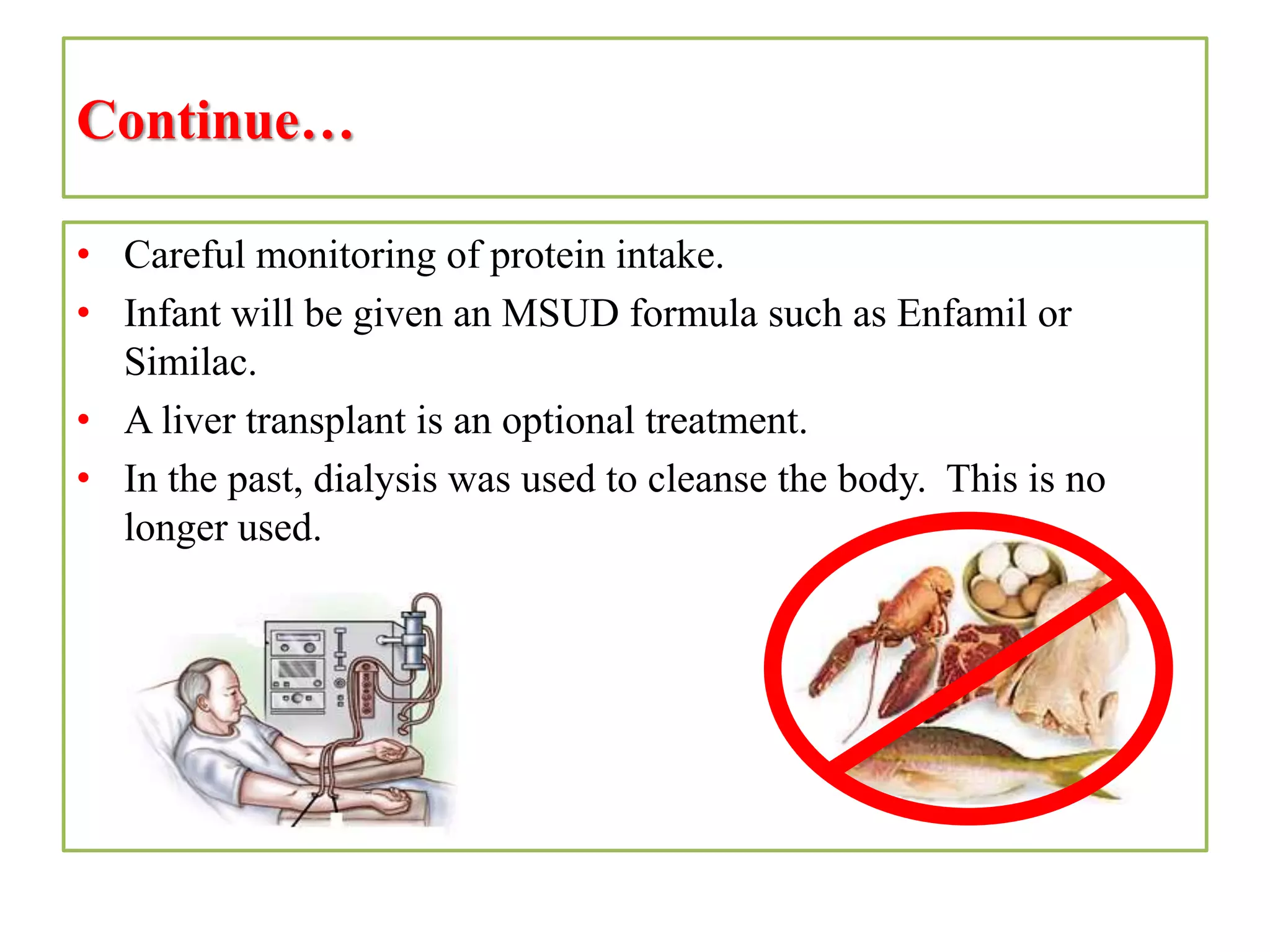 Continue…

• Careful monitoring of protein intake.
• Infant will be given an MSUD formula such as Enfamil or Similac.
• A liver transplant is an optional treatment.
• In the past, dialysis was used to cleanse the body. This is no longer used.